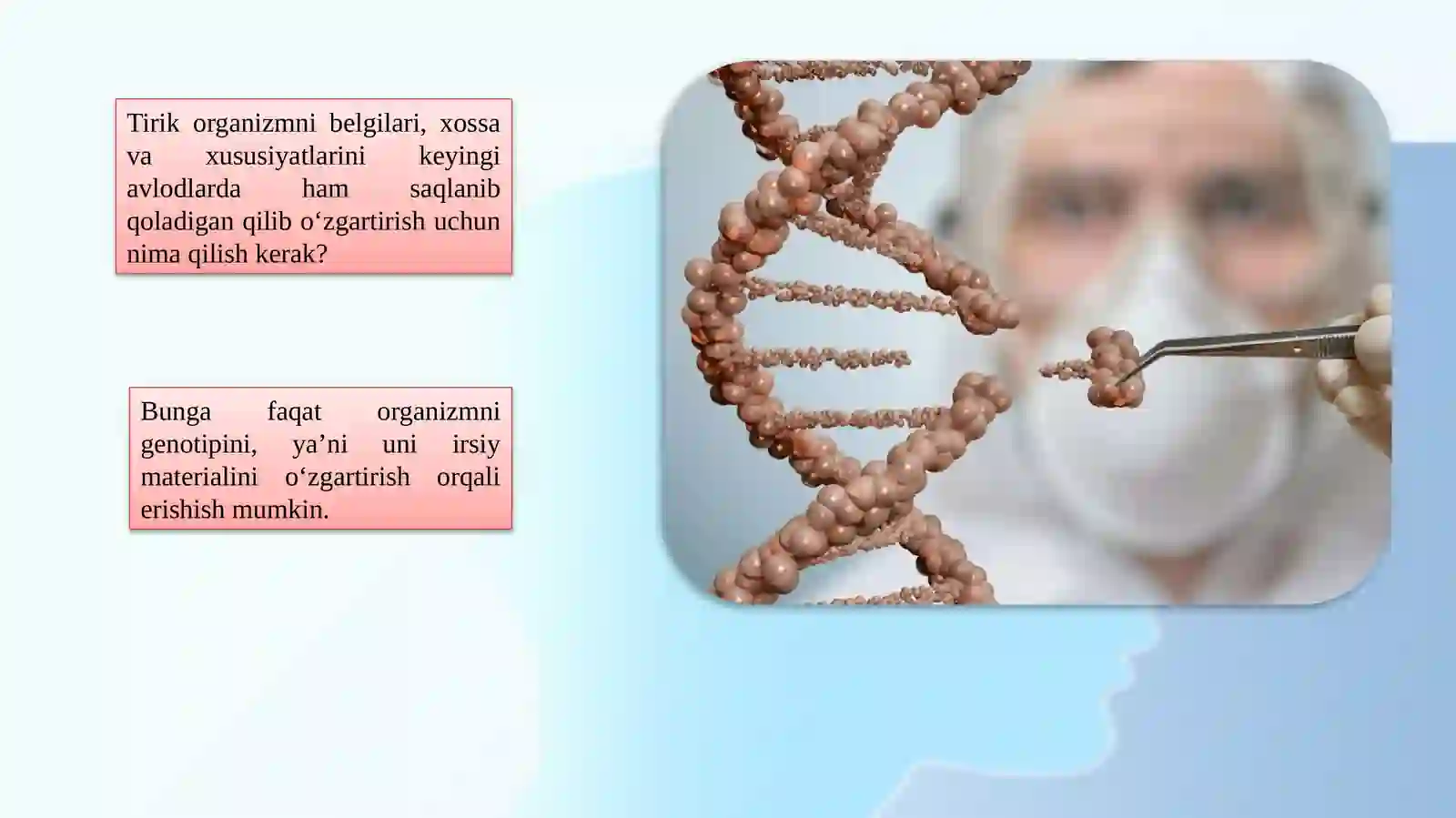 Tirik organizmni belgilari, xossa va xususiyatlarini keyingi avlodlarda ham saqlanib qoladigan qilib o‘zgartirish uchun nima qilish kerak?

Bunga faqat organizmni genotipini, ya’ni uni irsiy materialini o‘zgartirish orqali erishish mumkin.